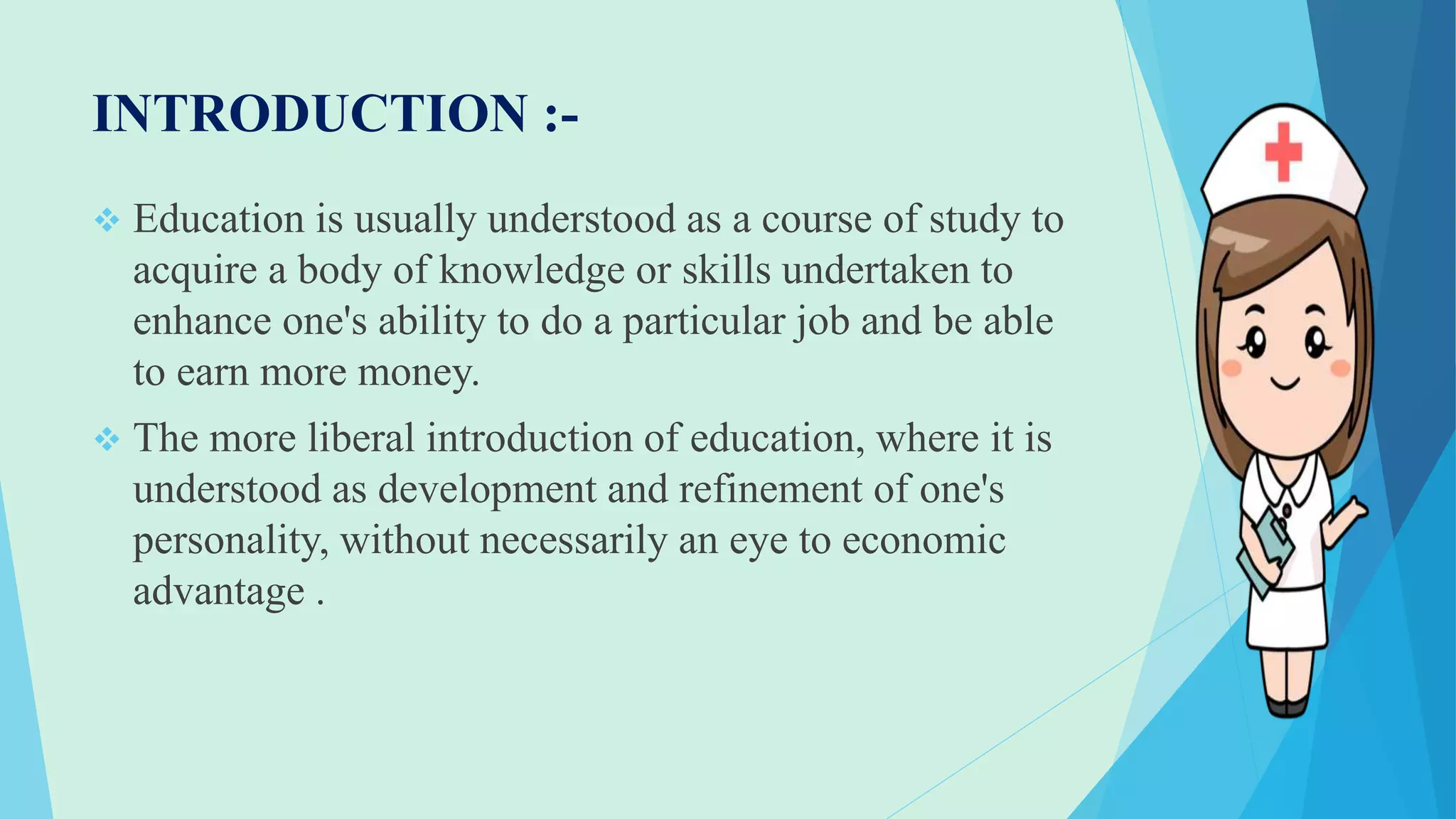 INTRODUCTION :-

❖ Education is usually understood as a course of study to acquire a body of knowledge or skills undertaken to enhance one's ability to do a particular job and be able to earn more money.

❖ The more liberal introduction of education, where it is understood as development and refinement of one's personality, without necessarily an eye to economic advantage .